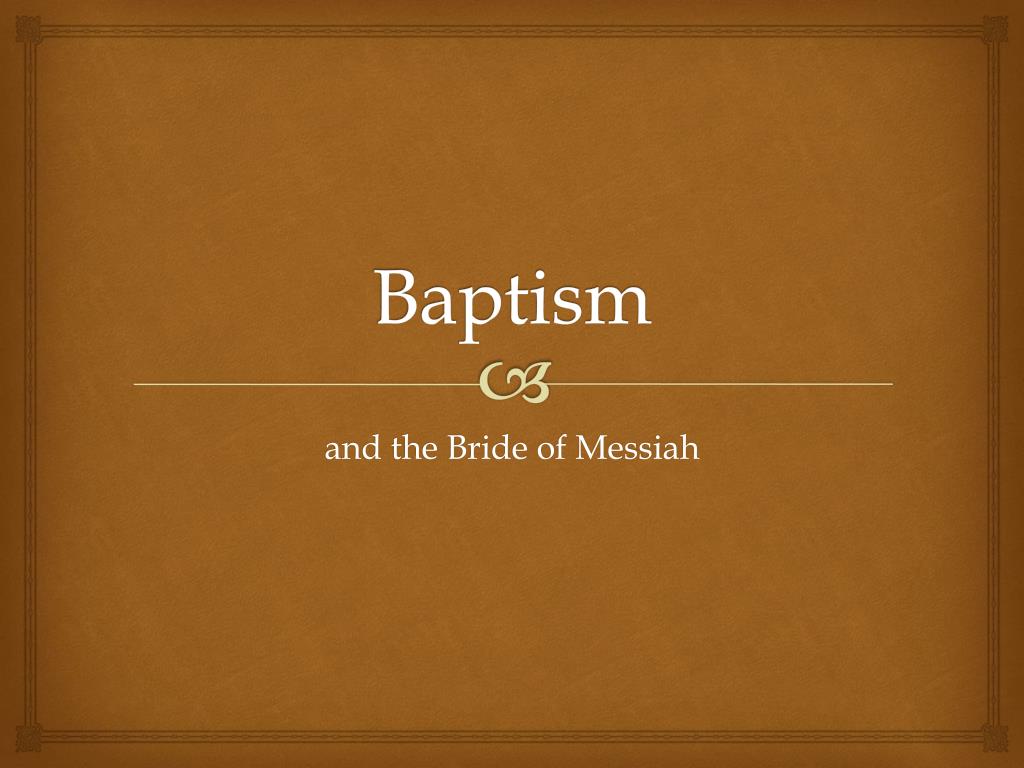 Baptism

and the Bride of Messiah